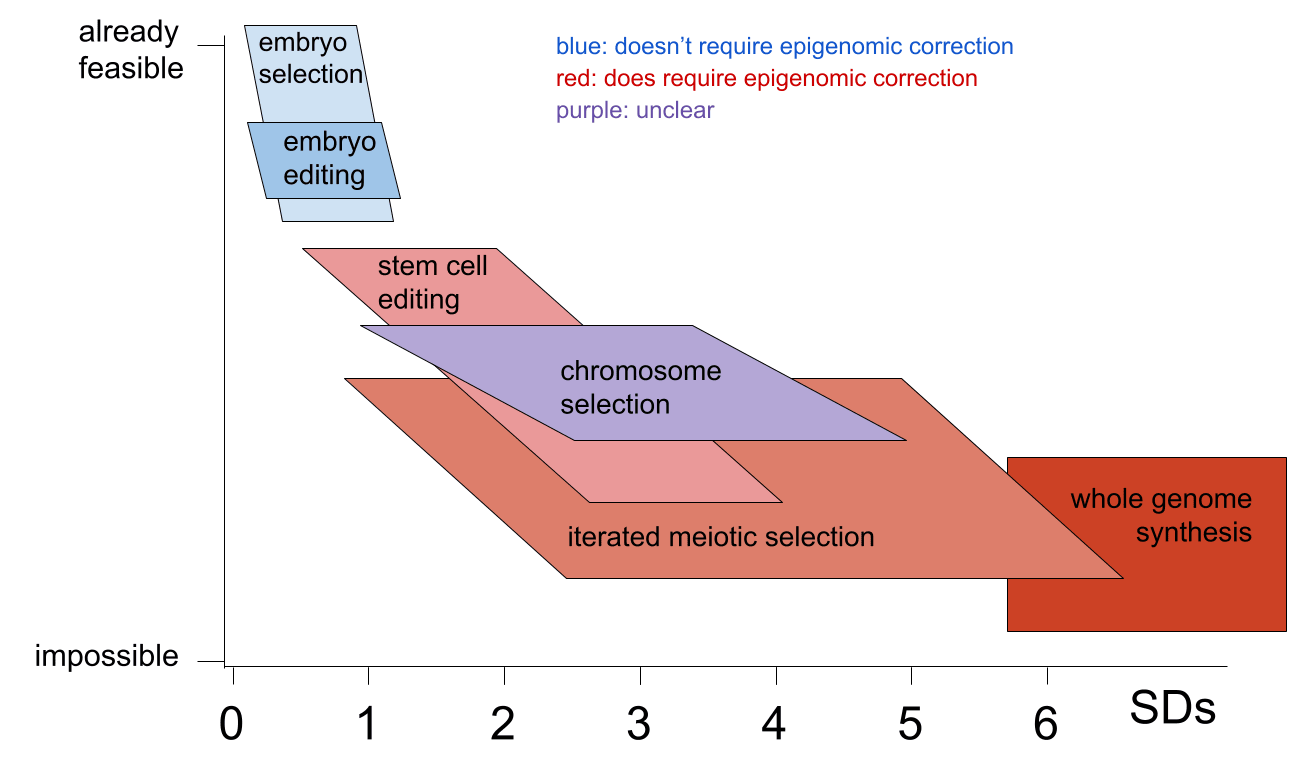 already feasible

impossible

blue: doesn't require epigenomic correction
red: does require epigenomic correction
purple: unclear

embryo selection

embryo editing

stem cell editing

chromosome selection

iterated meiotic selection

whole genome synthesis

0
1
2
3
4
5
6
SDs